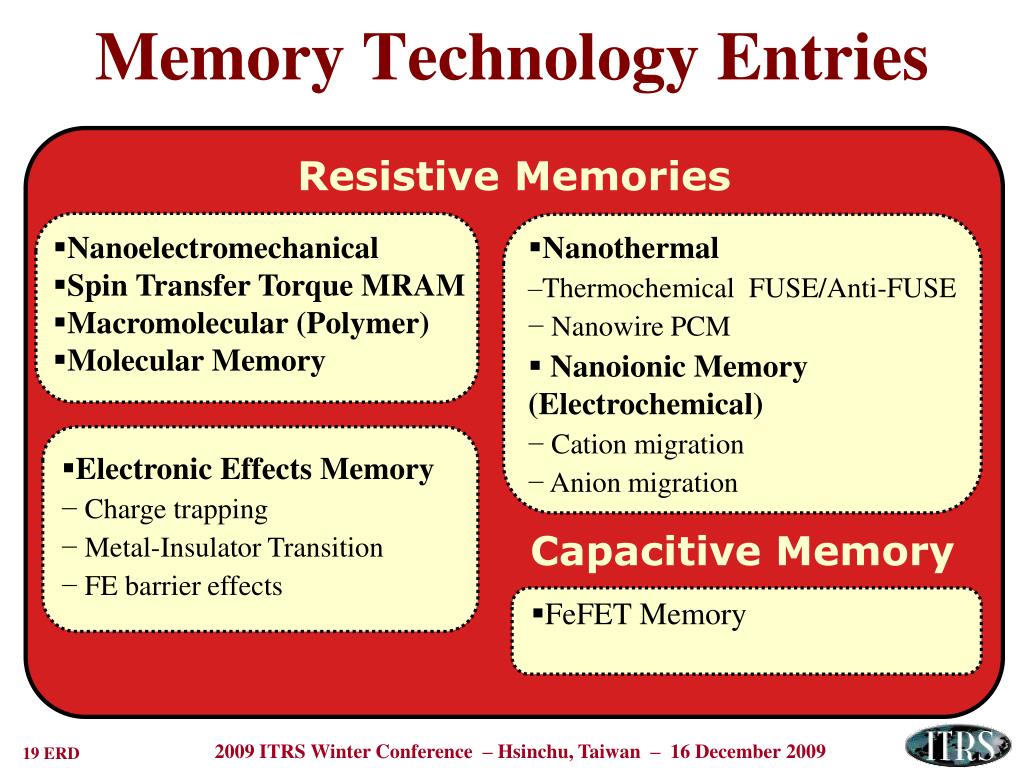 Memory Technology Entries

Resistive Memories

▪Nanoelectromechanical
▪Spin Transfer Torque MRAM
▪Macromolecular (Polymer)
▪Molecular Memory

▪Electronic Effects Memory
− Charge trapping
− Metal-Insulator Transition
− FE barrier effects

▪Nanothermal
–Thermochemical FUSE/Anti-FUSE
− Nanowire PCM
▪ Nanoionic Memory (Electrochemical)
− Cation migration
− Anion migration

Capacitive Memory

▪FeFET Memory

19 ERD

2009 ITRS Winter Conference – Hsinchu, Taiwan – 16 December 2009

ITRS